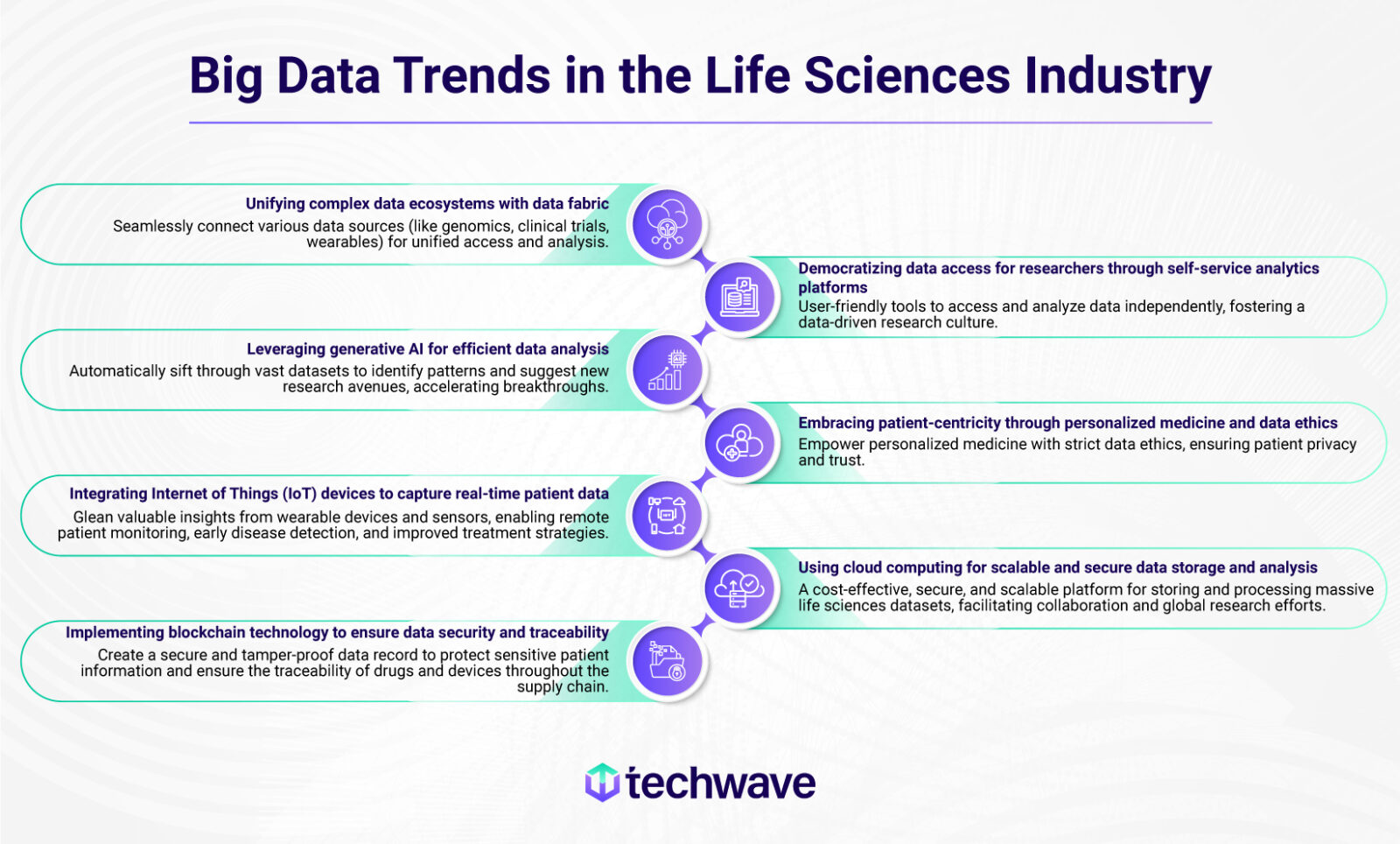 Big Data Trends in the Life Sciences Industry

Unifying complex data ecosystems with data fabric
Seamlessly connect various data sources (like genomics, clinical trials, wearables) for unified access and analysis.

Democratizing data access for researchers through self-service analytics platforms
User-friendly tools to access and analyze data independently, fostering a data-driven research culture.

Leveraging generative AI for efficient data analysis
Automatically sift through vast datasets to identify patterns and suggest new research avenues, accelerating breakthroughs.

Embracing patient-centricity through personalized medicine and data ethics
Empower personalized medicine with strict data ethics, ensuring patient privacy and trust.

Integrating Internet of Things (IoT) devices to capture real-time patient data
Glean valuable insights from wearable devices and sensors, enabling remote patient monitoring, early disease detection, and improved treatment strategies.

Using cloud computing for scalable and secure data storage and analysis
A cost-effective, secure, and scalable platform for storing and processing massive life sciences datasets, facilitating collaboration and global research efforts.

Implementing blockchain technology to ensure data security and traceability
Create a secure and tamper-proof data record to protect sensitive patient information and ensure the traceability of drugs and devices throughout the supply chain.

techwave